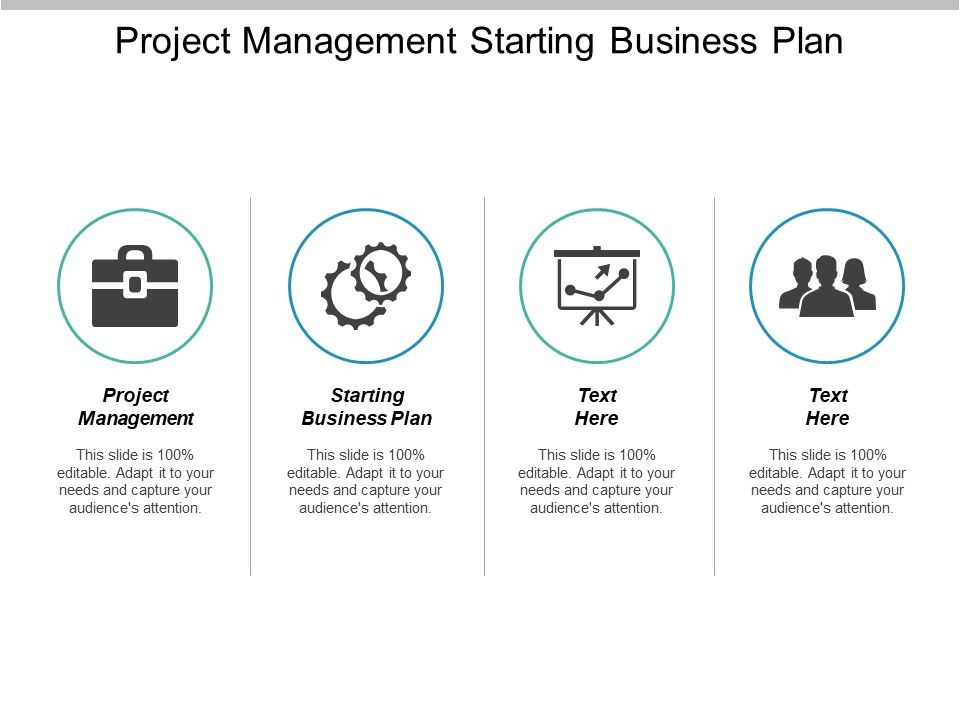 Project Management Starting Business Plan

Project Management

This slide is 100% editable. Adapt it to your needs and capture your audience's attention.

Starting Business Plan

This slide is 100% editable. Adapt it to your needs and capture your audience's attention.

Text Here

This slide is 100% editable. Adapt it to your needs and capture your audience's attention.

Text Here

This slide is 100% editable. Adapt it to your needs and capture your audience's attention.